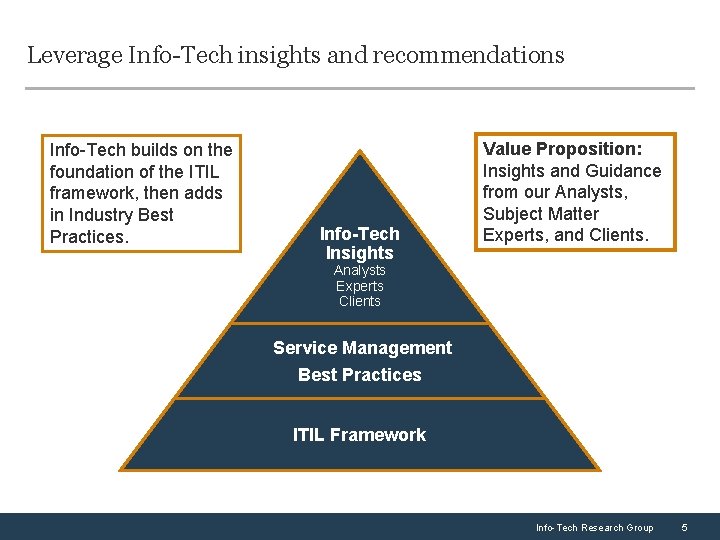 Leverage Info-Tech insights and recommendations

Info-Tech builds on the foundation of the ITIL framework, then adds in Industry Best Practices.

Value Proposition:
Insights and Guidance from our Analysts, Subject Matter Experts, and Clients.

Info-Tech Insights
Analysts
Experts
Clients

Service Management
Best Practices

ITIL Framework

Info-Tech Research Group 5